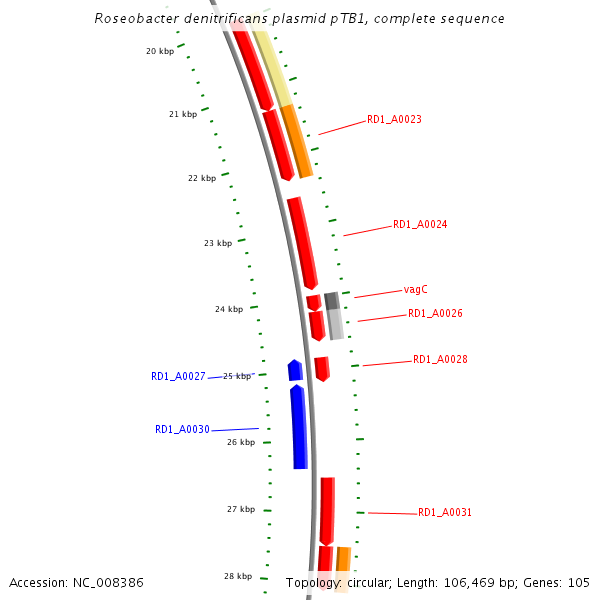 Roseobacter denitrificans plasmid pTB1, complete sequence

20 kbp

21 kbp

RD1_A0023

22 kbp

RD1_A0024

23 kbp

vagC

24 kbp

RD1_A0026

RD1_A0028

RD1_A0027

25 kbp

RD1_A0030

26 kbp

27 kbp

RD1_A0031

28 kbp

Accession: NC_008386

Topology: circular; Length: 106,469 bp; Genes: 105